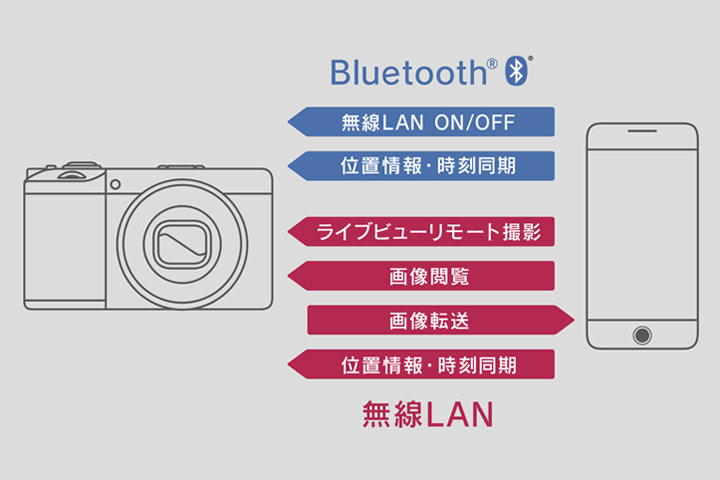 Bluetooth®

無線LAN ON/OFF

位置情報・時刻同期

ライブビューリモート撮影

画像閲覧

画像転送

位置情報・時刻同期

無線LAN